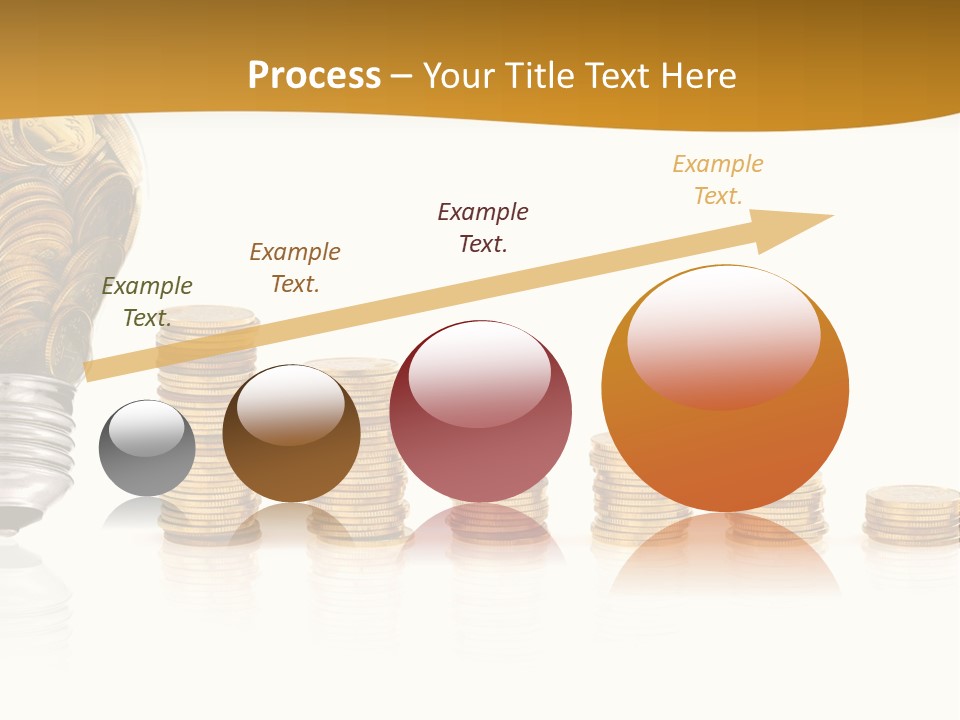 Process – Your Title Text Here

Example Text.

Example Text.

Example Text.

Example Text.